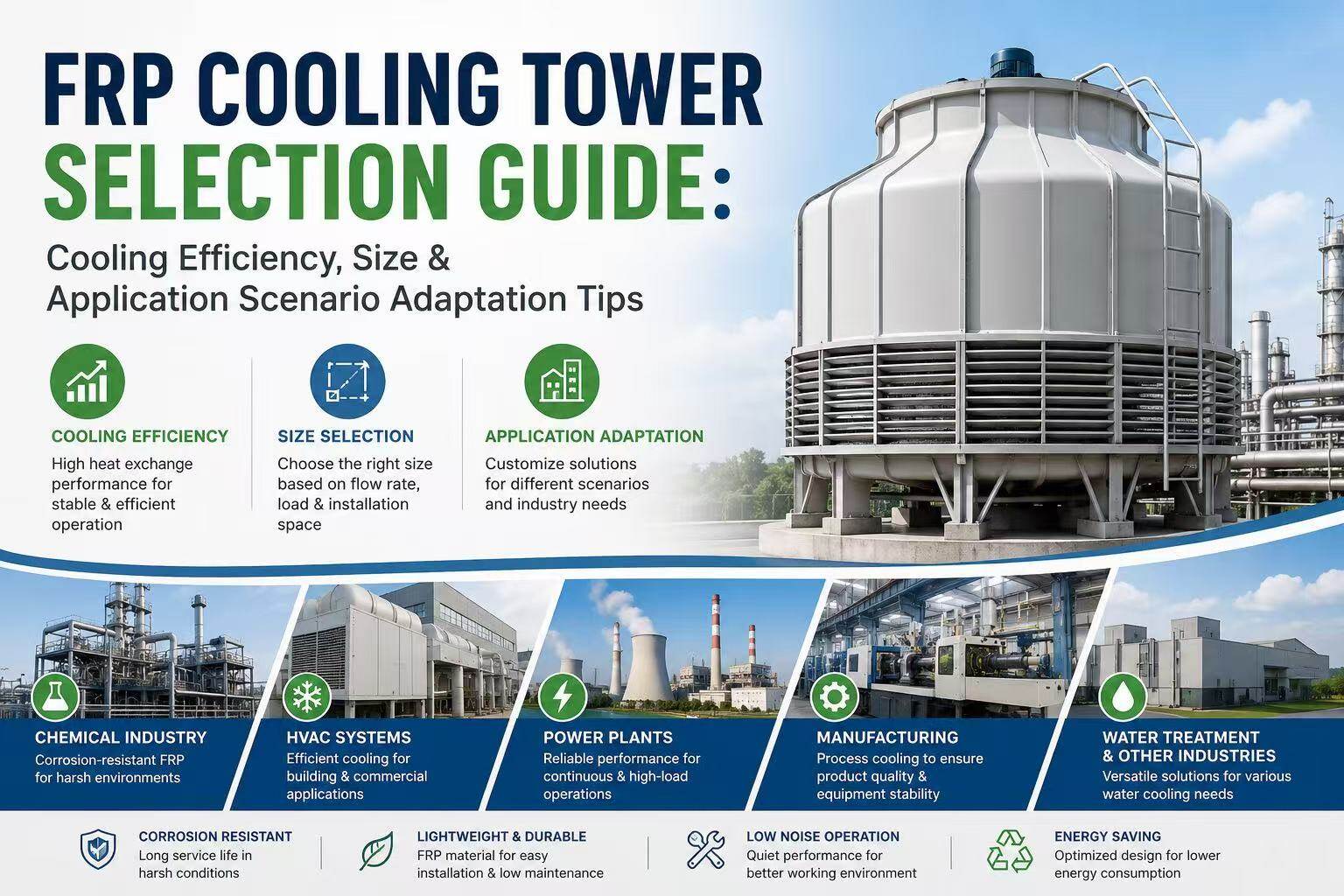 FRP COOLING TOWER SELECTION GUIDE:

Cooling Efficiency, Size & Application Scenario Adaptation Tips

COOLING EFFICIENCY
High heat exchange performance for stable & efficient operation

SIZE SELECTION
Choose the right size based on flow rate, load & installation space

APPLICATION ADAPTATION
Customize solutions for different scenarios and industry needs

CHEMICAL INDUSTRY
Corrosion-resistant FRP for harsh environments

HVAC SYSTEMS
Efficient cooling for building & commercial applications

POWER PLANTS
Reliable performance for continuous & high-load operations

MANUFACTURING
Process cooling to ensure product quality & equipment stability

WATER TREATMENT & OTHER INDUSTRIES
Versatile solutions for various water cooling needs

CORROSION RESISTANT
Long service life in harsh conditions

LIGHTWEIGHT & DURABLE
FRP material for easy installation & low maintenance

LOW NOISE OPERATION
Quiet performance for better working environment

ENERGY SAVING
Optimized design for lower energy consumption